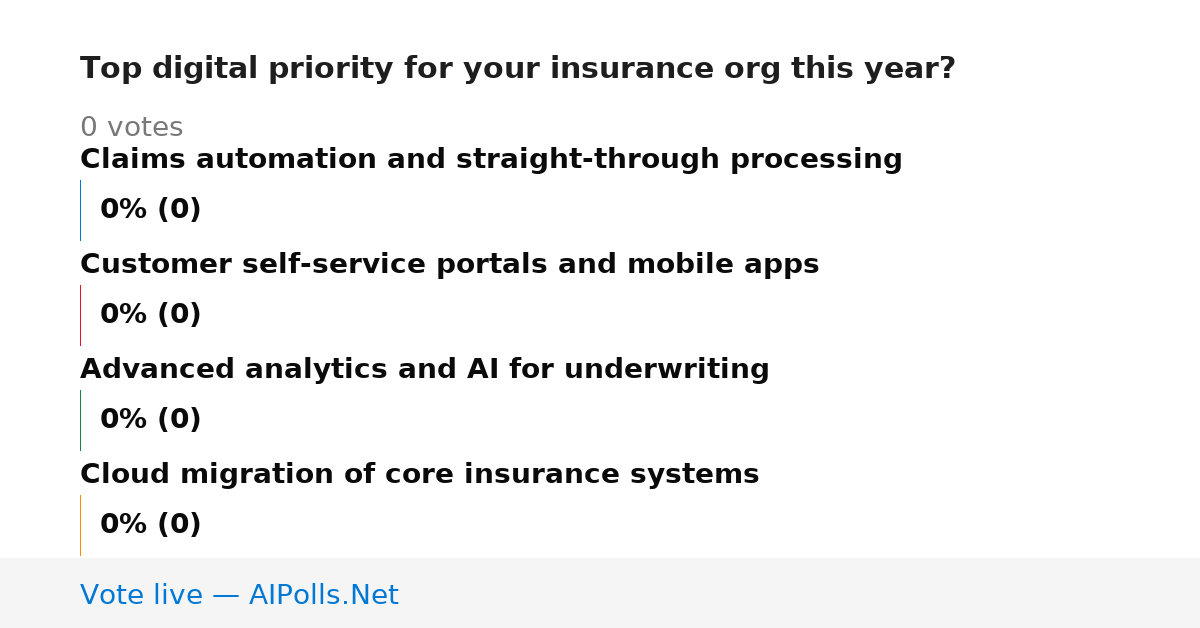 Top digital priority for your insurance org this year?

0 votes

Claims automation and straight-through processing

0% (0)

Customer self-service portals and mobile apps

0% (0)

Advanced analytics and AI for underwriting

0% (0)

Cloud migration of core insurance systems

0% (0)

Vote live — AIPolls.Net